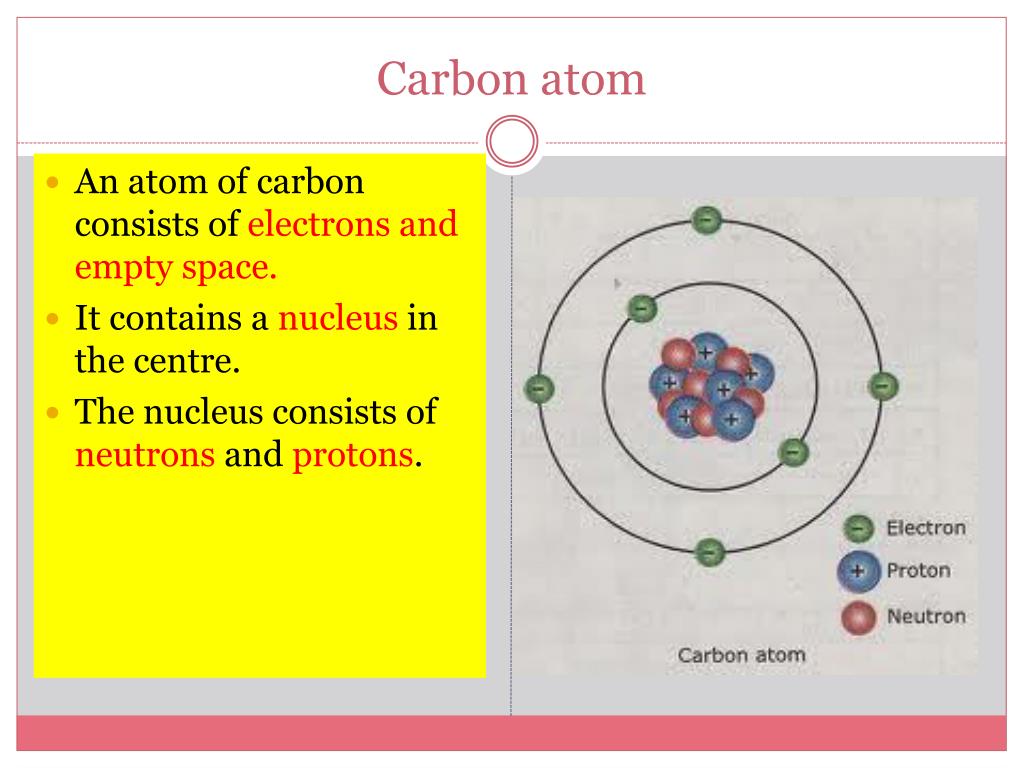 Carbon atom

- An atom of carbon consists of electrons and empty space.
- It contains a nucleus in the centre.
- The nucleus consists of neutrons and protons.

Electron
Proton
Neutron

Carbon atom